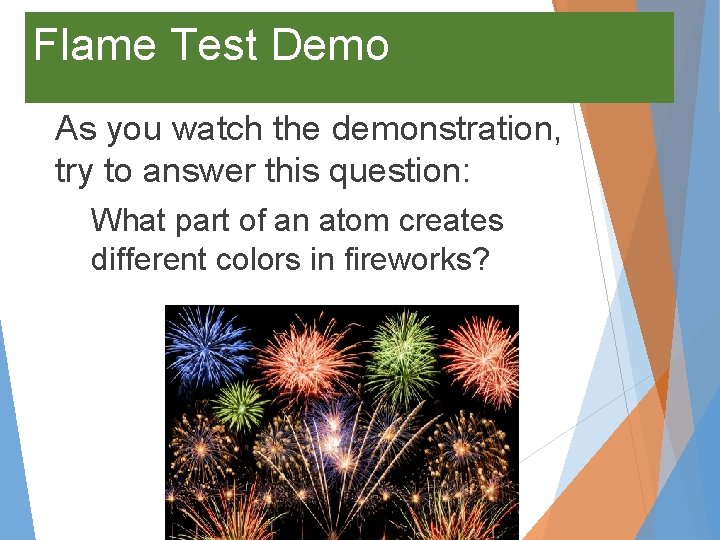 Flame Test Demo

As you watch the demonstration, try to answer this question:

What part of an atom creates different colors in fireworks?